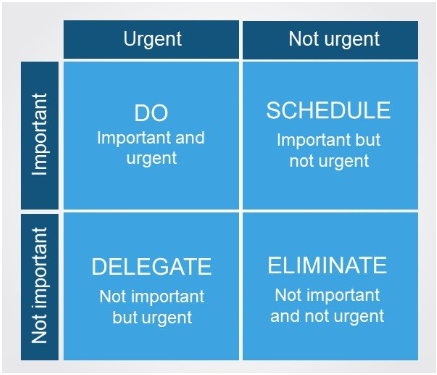 | | Urgent | Not urgent |
|---|---|---|
| Important | DO Important and urgent | SCHEDULE Important but not urgent |
| Not important | DELEGATE Not important but urgent | ELIMINATE Not important and not urgent |